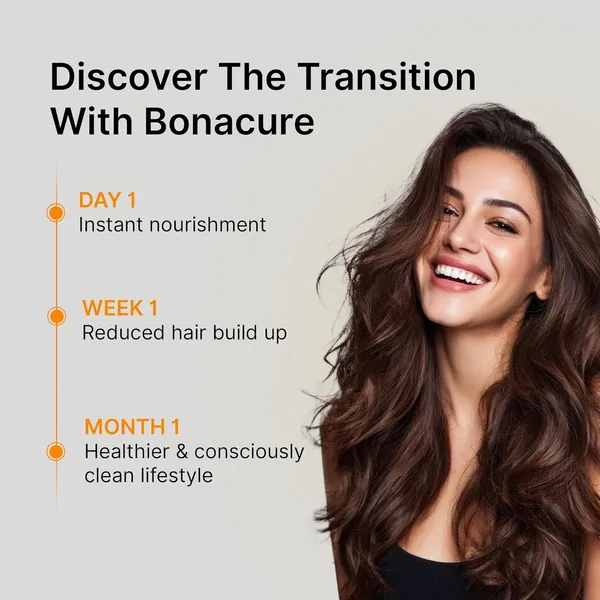 Discover The Transition With Bonacure

DAY 1
Instant nourishment

WEEK 1
Reduced hair build up

MONTH 1
Healthier & consciously clean lifestyle